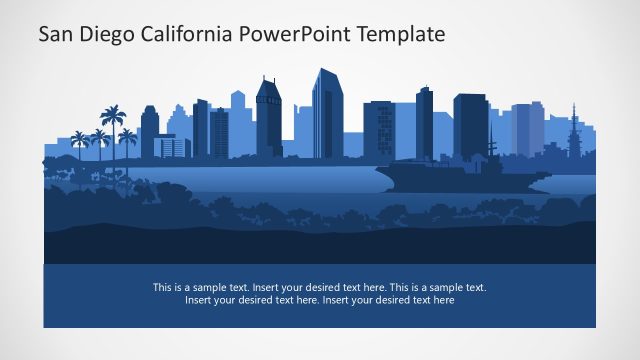 San Diego California PowerPoint Template

This is a sample text. Insert your desired text here. This is a sample text. Insert your desired text here. Insert your desired text here